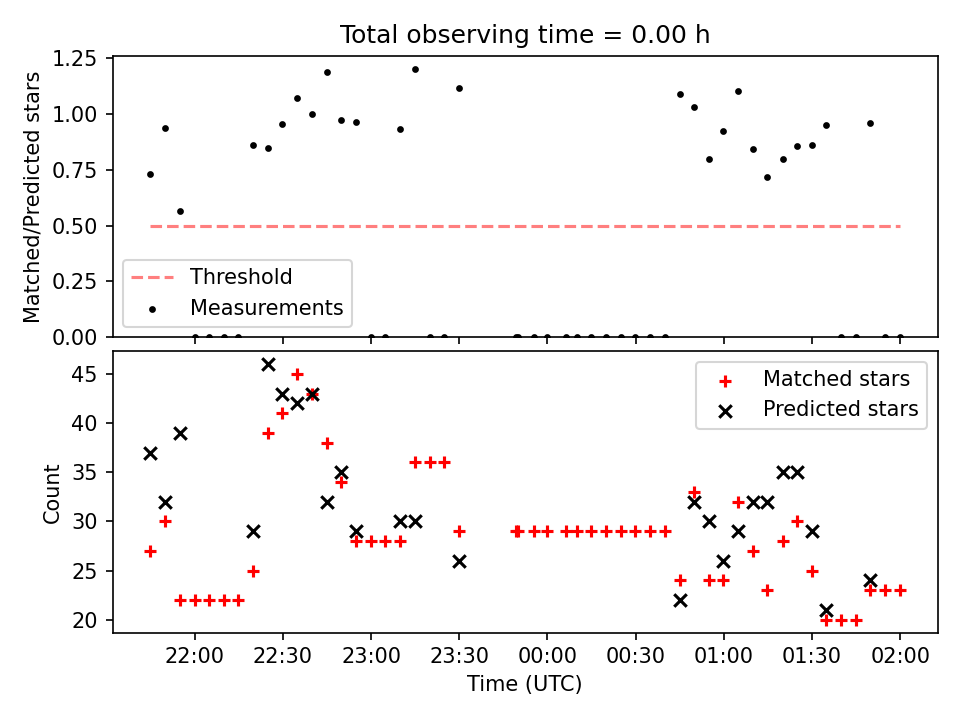 Total observing time = 0.00 h

Matched/Predicted stars

1.25
1.00
0.75
0.50
0.25
0.00

Threshold
Measurements

Count

45
40
35
30
25
20

Matched stars
Predicted stars

22:00 22:30 23:00 23:30 00:00 00:30 01:00 01:30 02:00

Time (UTC)